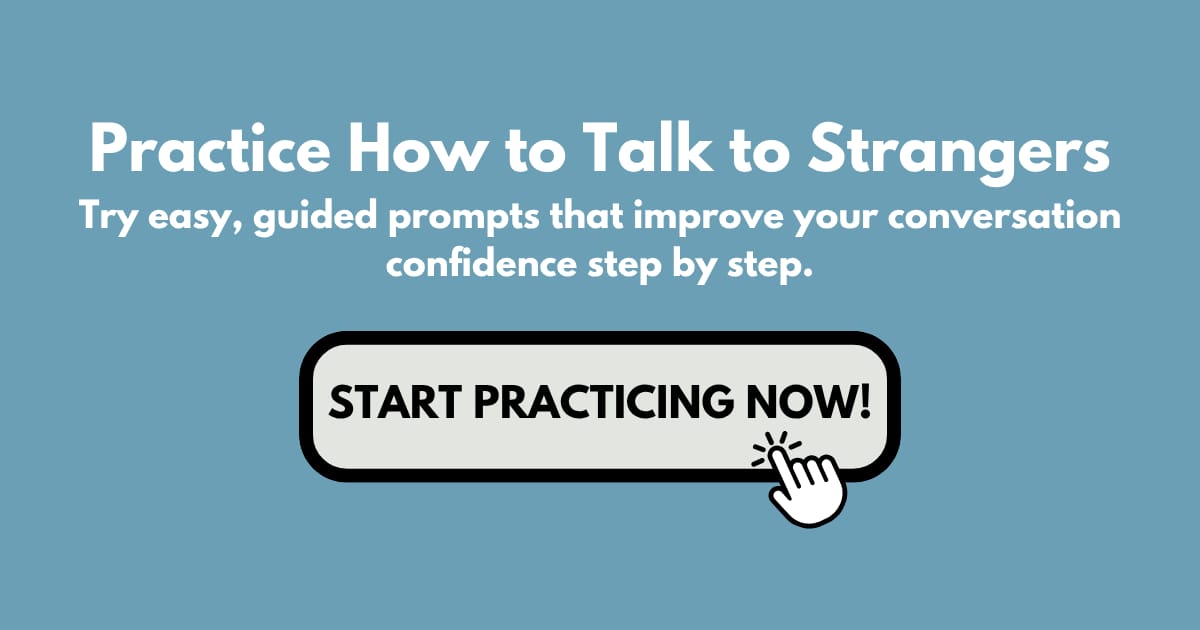 Practice How to Talk to Strangers

Try easy, guided prompts that improve your conversation confidence step by step.

START PRACTICING NOW!